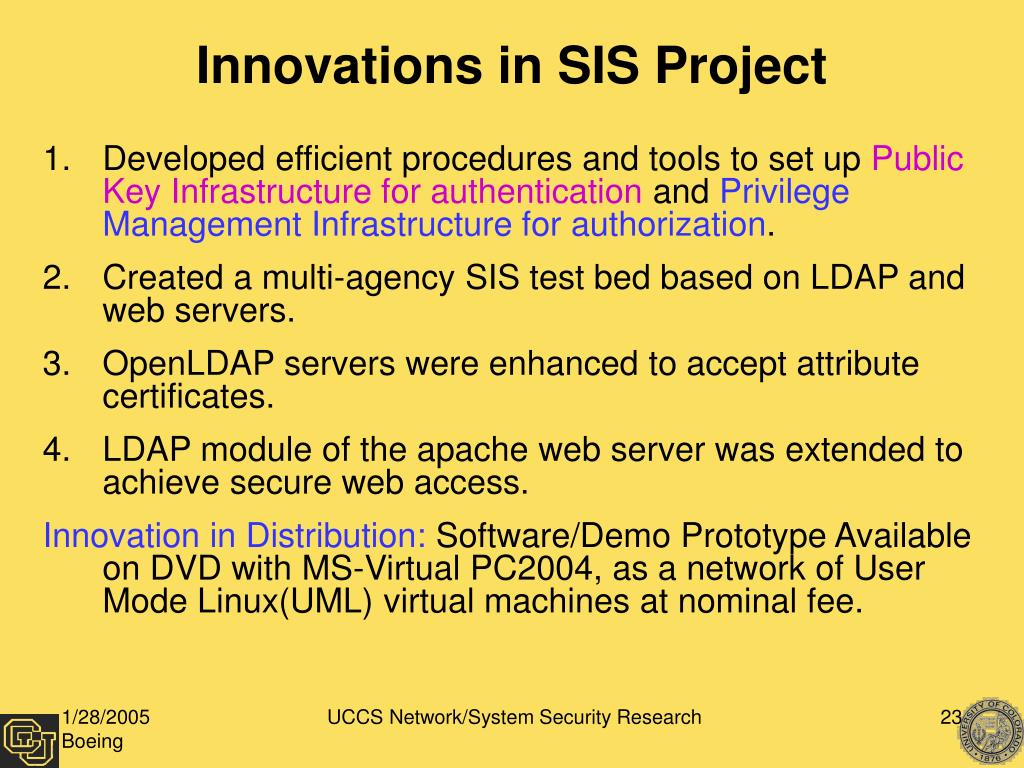 Innovations in SIS Project

1. Developed efficient procedures and tools to set up Public Key Infrastructure for authentication and Privilege Management Infrastructure for authorization.

2. Created a multi-agency SIS test bed based on LDAP and web servers.

3. OpenLDAP servers were enhanced to accept attribute certificates.

4. LDAP module of the apache web server was extended to achieve secure web access.

Innovation in Distribution: Software/Demo Prototype Available on DVD with MS-Virtual PC2004, as a network of User Mode Linux(UML) virtual machines at nominal fee.

1/28/2005
Boeing

UCCS Network/System Security Research

23

UNIVERSITY OF COLORADO 1876